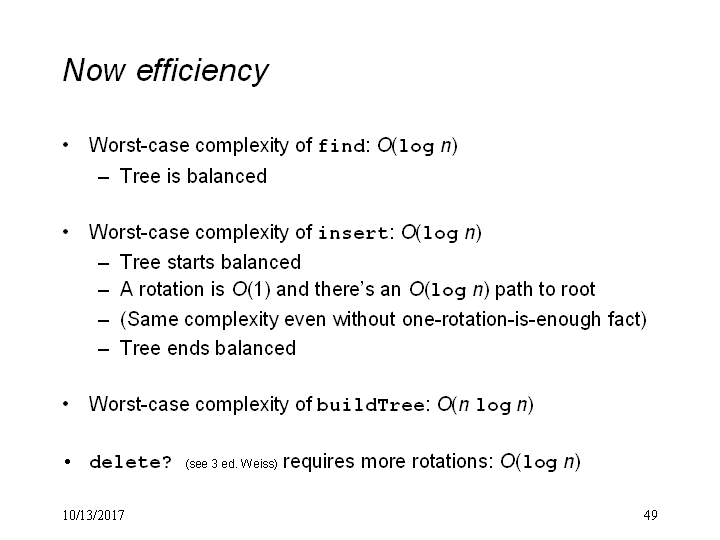 Now efficiency

• Worst-case complexity of find: $O(\log n)$
– Tree is balanced

• Worst-case complexity of insert: $O(\log n)$
– Tree starts balanced
– A rotation is $O(1)$ and there's an $O(\log n)$ path to root
– (Same complexity even without one-rotation-is-enough fact)
– Tree ends balanced

• Worst-case complexity of buildTree: $O(n \log n)$

• delete? (see 3 ed. Weiss) requires more rotations: $O(\log n)$

10/13/2017

49